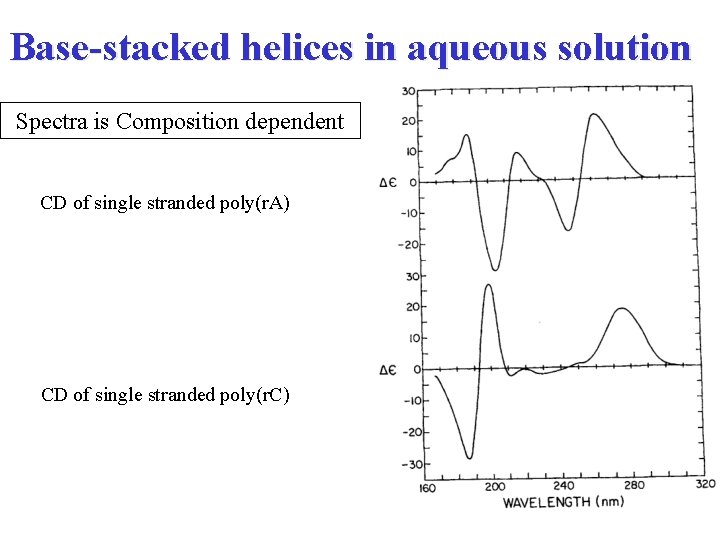 Base-stacked helices in aqueous solution

Spectra is Composition dependent

CD of single stranded poly(rA)

CD of single stranded poly(rC)

30
20
10
$\Delta\epsilon$ 0
-10
-20
30
20
10
$\Delta\epsilon$ 0
-10
-20
-30
160 200 240 280 320
WAVELENGTH (nm)